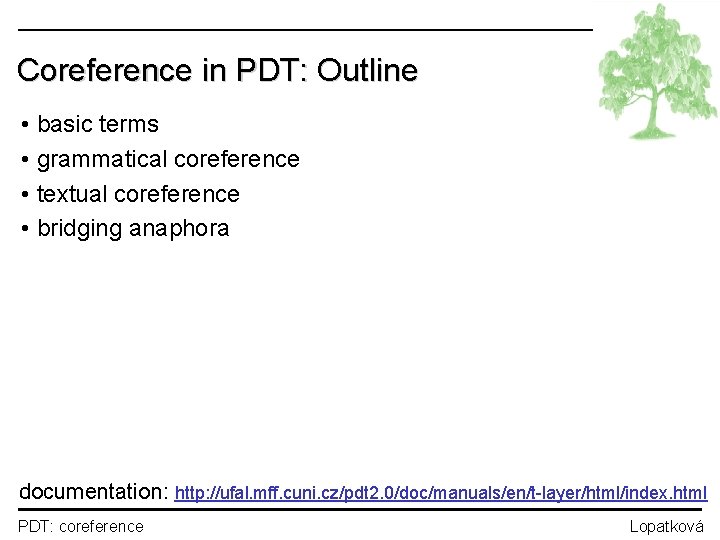 Coreference in PDT: Outline

• basic terms
• grammatical coreference
• textual coreference
• bridging anaphora

documentation: http://ufal.mff.cuni.cz/pdt2.0/doc/manuals/en/t-layer/html/index.html

PDT: coreference

Lopatková